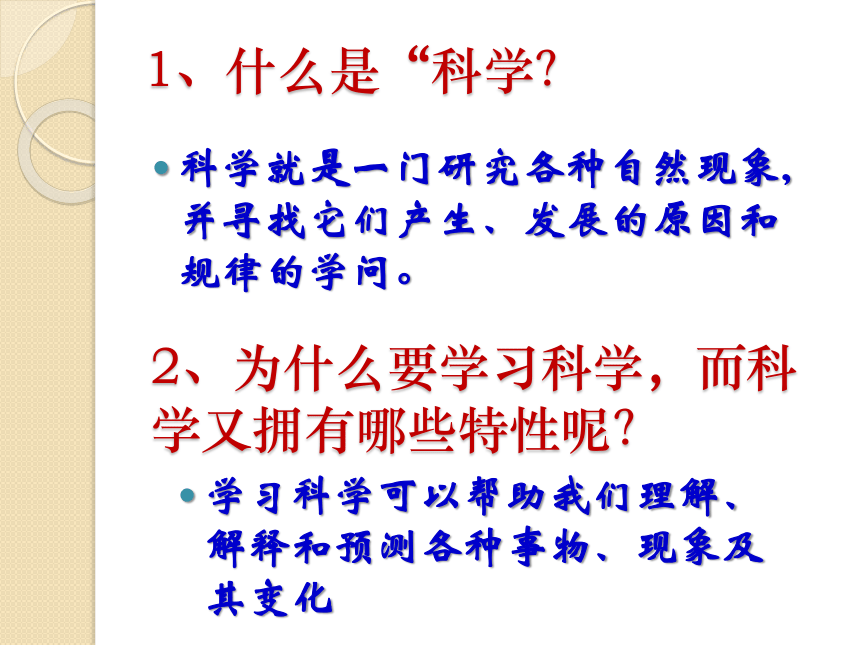 1、什么是“科学?

科学就是一门研究各种自然现象，并寻找它们产生、发展的原因和规律的学问。

2、为什么要学习科学，而科学又拥有哪些特性呢?

学习科学可以帮助我们理解、解释和预测各种事物、现象及其变化